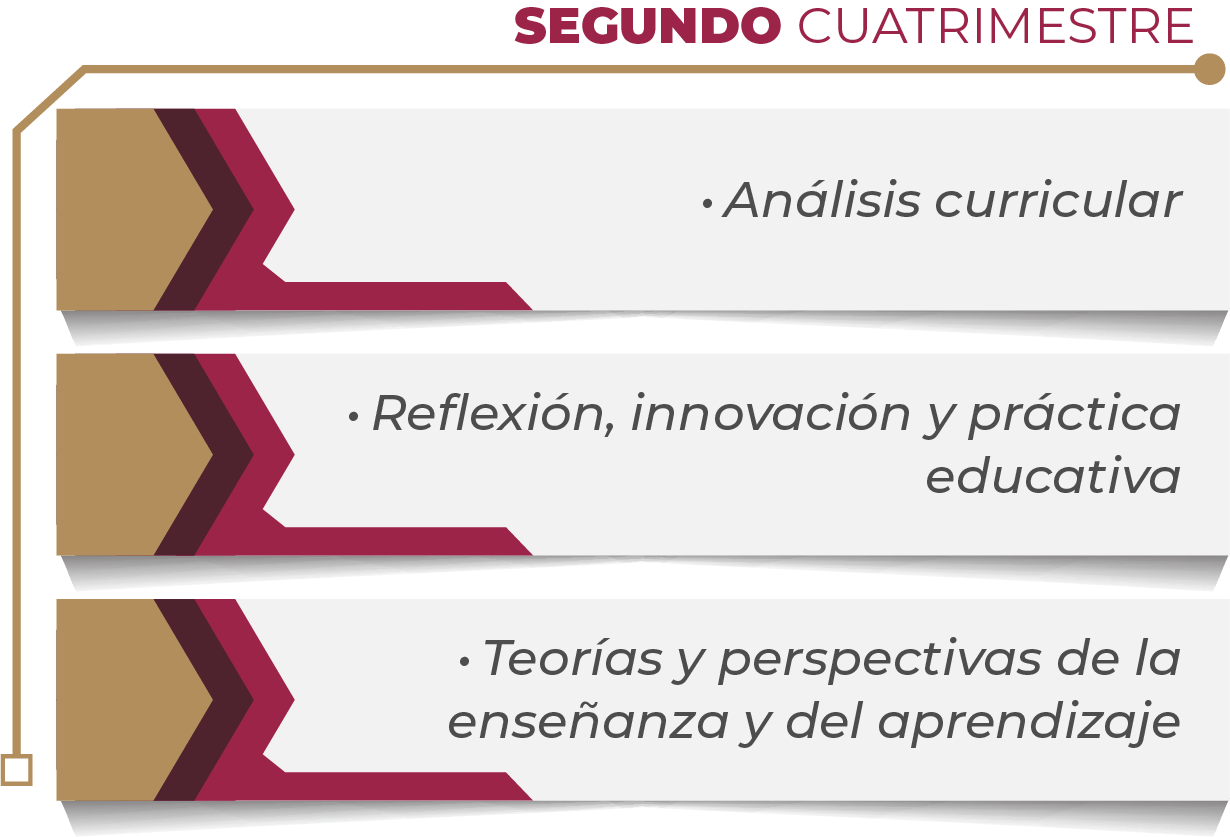 SEGUNDO CUATRIMESTRE

• Análisis curricular

• Reflexión, innovación y práctica educativa

• Teorías y perspectivas de la enseñanza y del aprendizaje